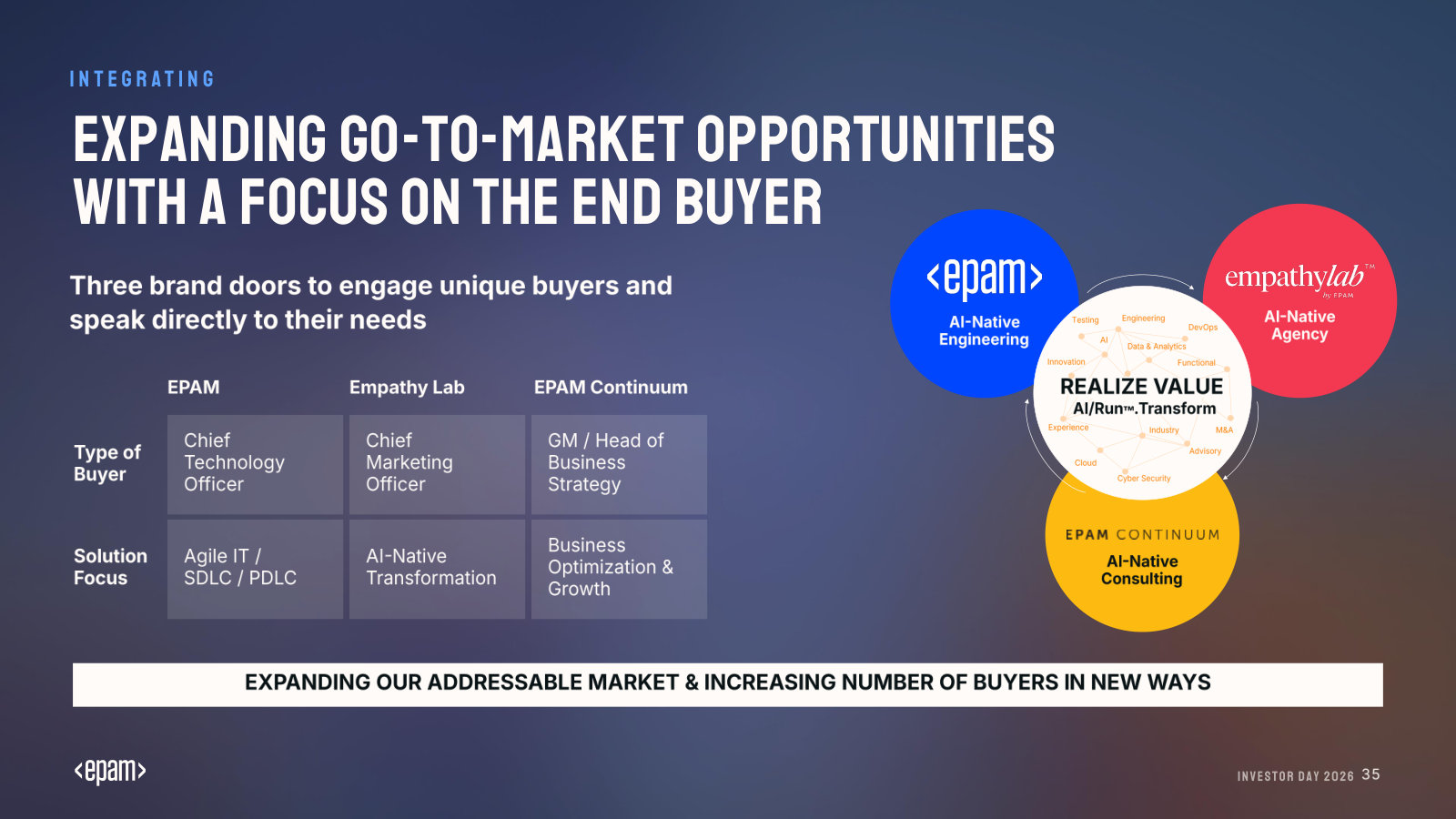 INTEGRATING

EXPANDING GO-TO-MARKET OPPORTUNITIES WITH A FOCUS ON THE END BUYER

Three brand doors to engage unique buyers and speak directly to their needs

| | EPAM | Empathy Lab | EPAM Continuum |
|---|---|---|---|
| Type of Buyer | Chief Technology Officer | Chief Marketing Officer | GM / Head of Business Strategy |
| Solution Focus | Agile IT / SDLC / PDLC | AI-Native Transformation | Business Optimization & Growth |

<epam>
AI-Native Engineering

empathylab™
by EPAM
AI-Native Agency

Testing
Engineering
DevOps
AI
Data & Analytics
Innovation
Functional
REALIZE VALUE
AI/Run™.Transform
Experience
Industry
M&A
Advisory
Cloud
Cyber Security

EPAM CONTINUUM
AI-Native Consulting

EXPANDING OUR ADDRESSABLE MARKET & INCREASING NUMBER OF BUYERS IN NEW WAYS

<epam>

INVESTOR DAY 2026 35